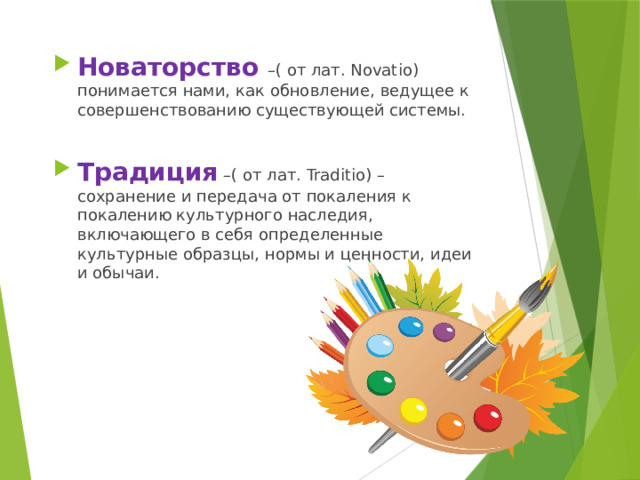 Новаторство –( от лат. Novatio) понимается нами, как обновление, ведущее к совершенствованию существующей системы.

Традиция –( от лат. Traditio) – сохранение и передача от покаления к покалению культурного наследия, включающего в себя определенные культурные образцы, нормы и ценности, идеи и обычаи.